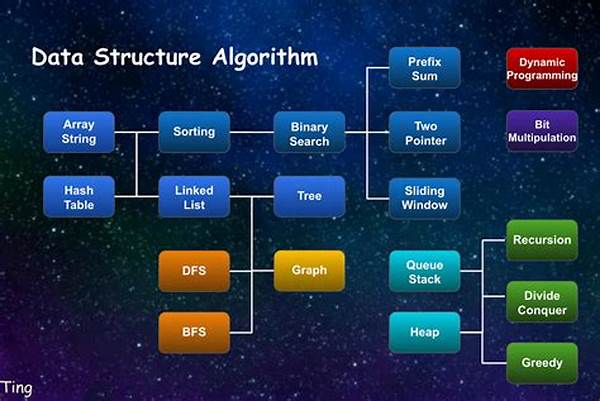 Data Structure Algorithm

Array String

Sorting

Binary Search

Prefix Sum

Two Pointer

Sliding Window

Dynamic Programming

Bit Multipulation

Hash Table

Linked List

Tree

DFS

Graph

BFS

Queue Stack

Heap

Recursion

Divide Conquer

Greedy

Ting